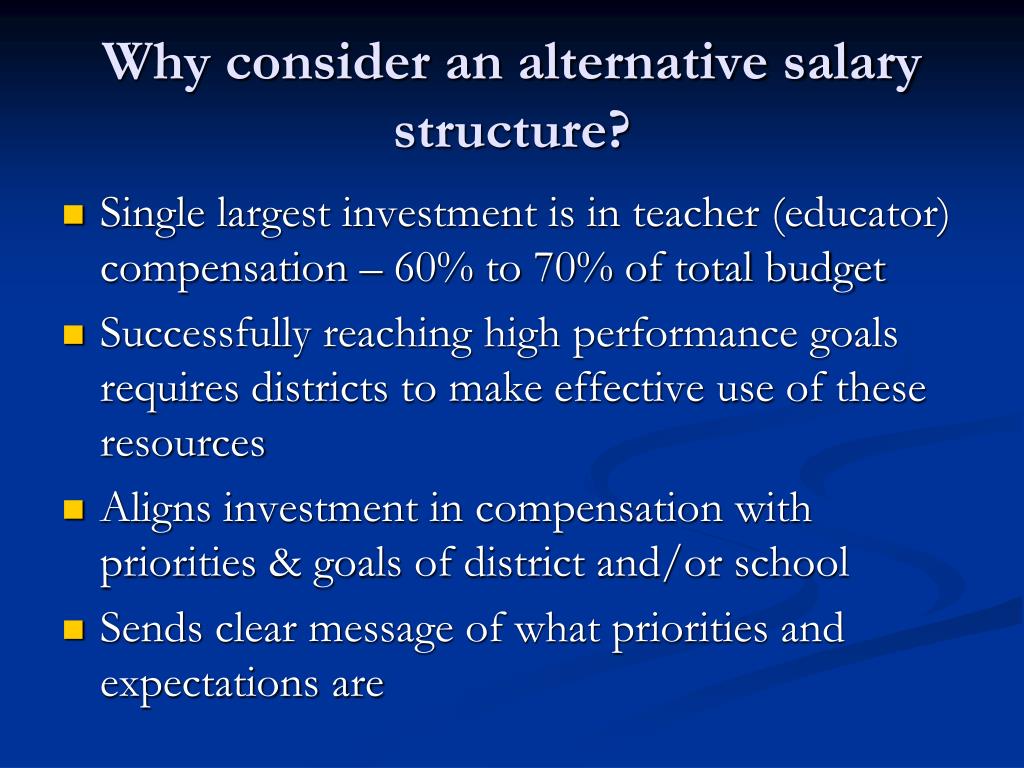 Why consider an alternative salary structure?

Single largest investment is in teacher (educator) compensation – 60% to 70% of total budget

Successfully reaching high performance goals requires districts to make effective use of these resources

Aligns investment in compensation with priorities & goals of district and/or school

Sends clear message of what priorities and expectations are